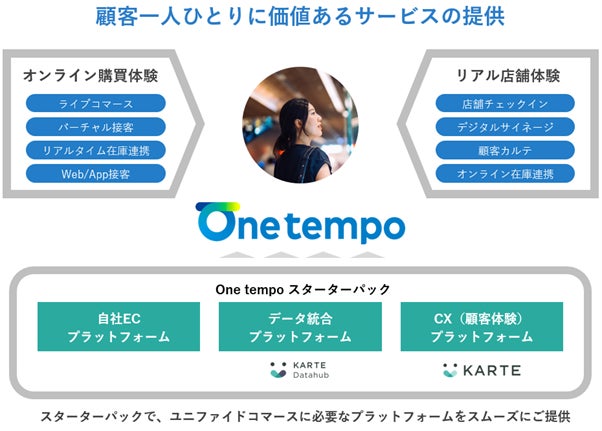 顧客一人ひとりに価値あるサービスの提供

オンライン購買体験

ライブコマース

バーチャル接客

リアルタイム在庫連携

Web/App接客

リアル店舗体験

店舗チェックイン

デジタルサイネージ

顧客カルテ

オンライン在庫連携

One tempo

One tempo スターターパック

自社EC プラットフォーム

データ統合 プラットフォーム

CX（顧客体験） プラットフォーム

KARTE Datahub

KARTE

スターターパックで、ユニファイドコマースに必要なプラットフォームをスムーズにご提供